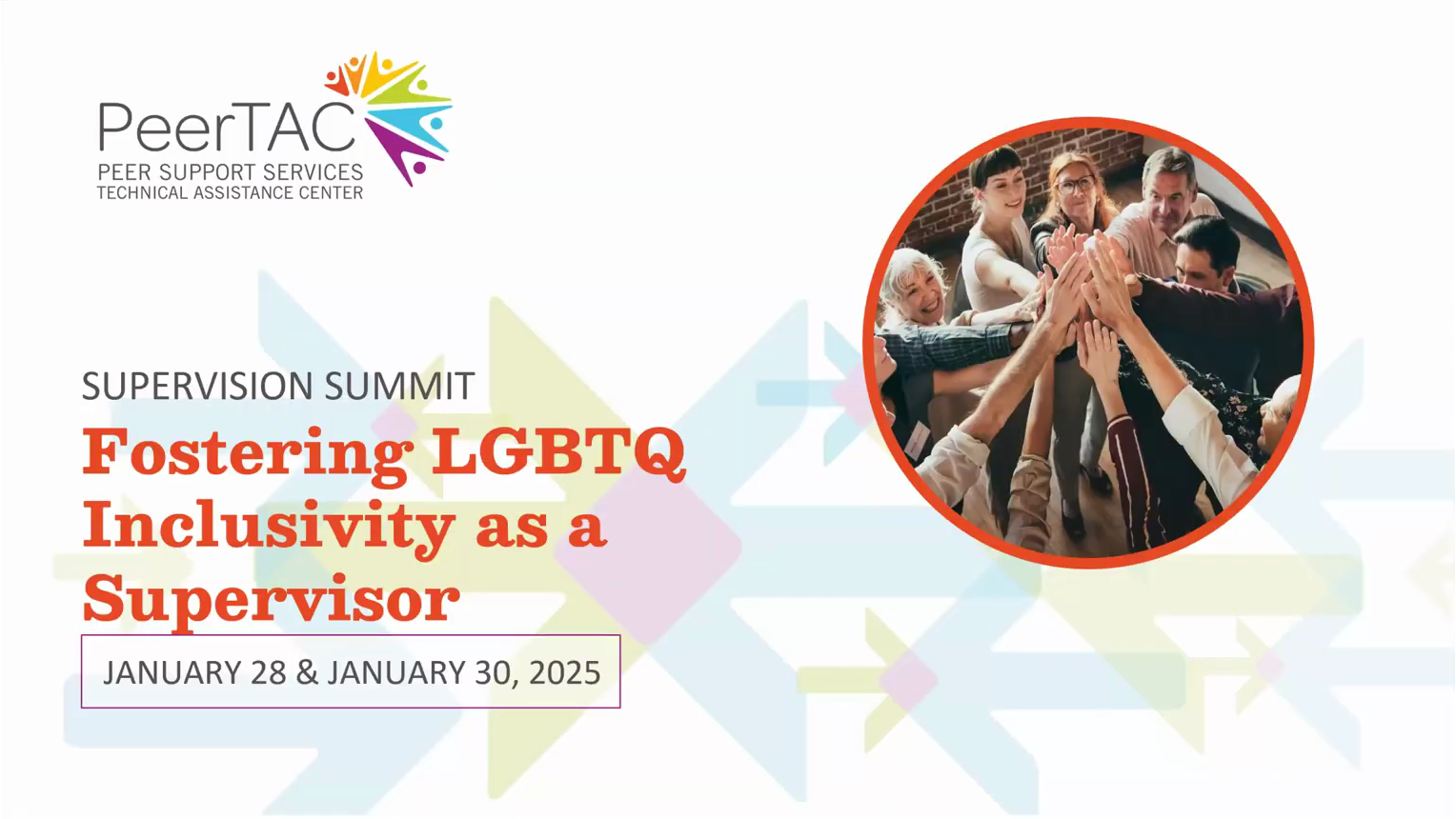 PeerTAC
PEER SUPPORT SERVICES
TECHNICAL ASSISTANCE CENTER

SUPERVISION SUMMIT

Fostering LGBTQ Inclusivity as a Supervisor

JANUARY 28 & JANUARY 30, 2025